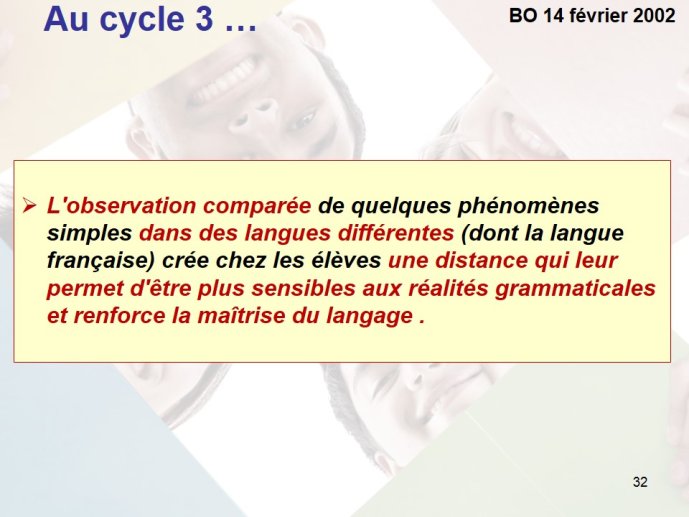 Au cycle 3 …

BO 14 février 2002

➢ L'observation comparée de quelques phénomènes simples dans des langues différentes (dont la langue française) crée chez les élèves une distance qui leur permet d'être plus sensibles aux réalités grammaticales et renforce la maîtrise du langage .

32